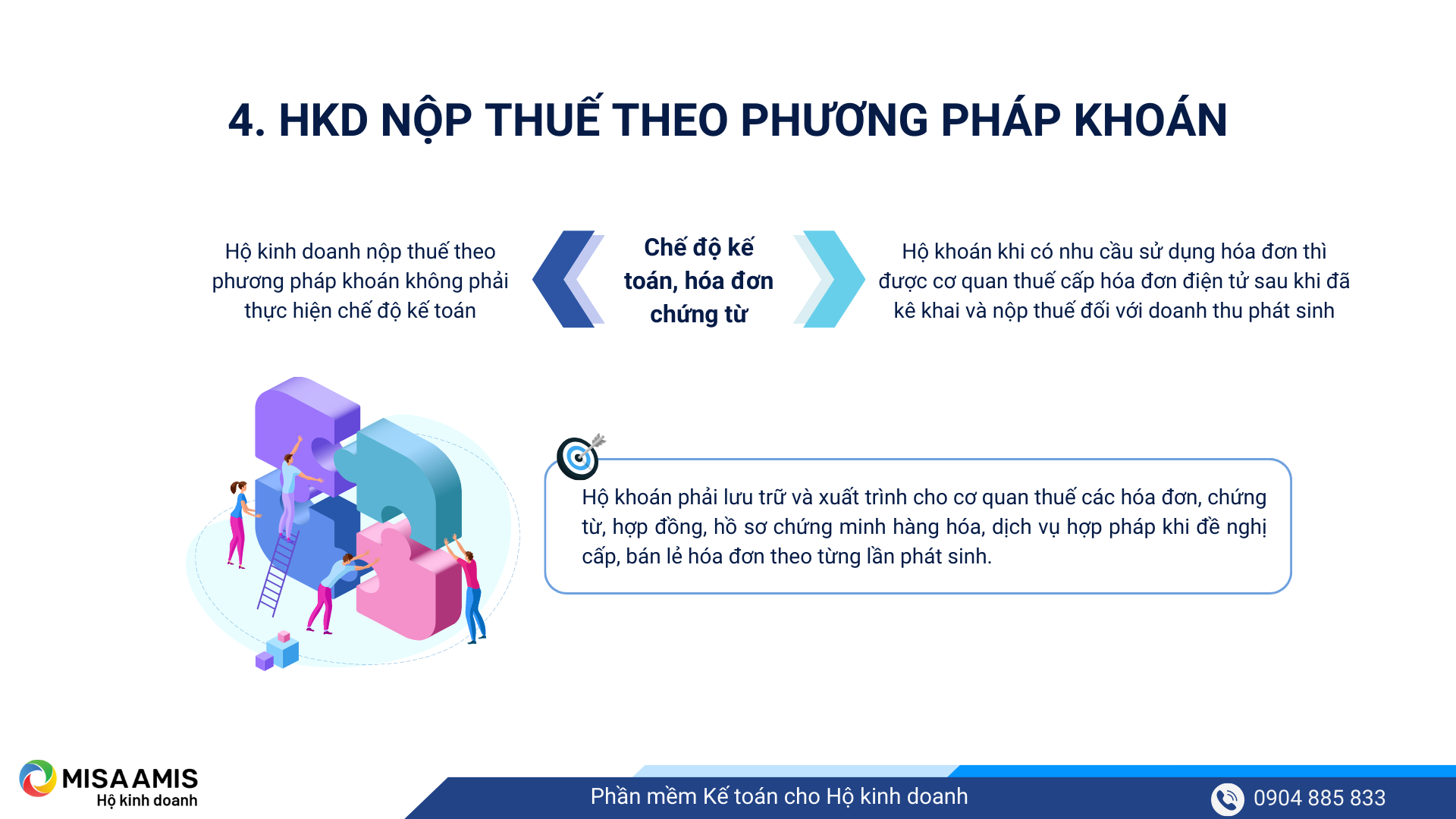 4. HKD NỘP THUẾ THEO PHƯƠNG PHÁP KHOÁN

Hộ kinh doanh nộp thuế theo phương pháp khoán không phải thực hiện chế độ kế toán

Chế độ kế toán, hóa đơn chứng từ

Hộ khoán khi có nhu cầu sử dụng hóa đơn thì được cơ quan thuế cấp hóa đơn điện tử sau khi đã kê khai và nộp thuế đối với doanh thu phát sinh

Hộ khoán phải lưu trữ và xuất trình cho cơ quan thuế các hóa đơn, chứng từ, hợp đồng, hồ sơ chứng minh hàng hóa, dịch vụ hợp pháp khi đề nghị cấp, bán lẻ hóa đơn theo từng lần phát sinh.

MISA AMIS
Hộ kinh doanh

Phần mềm Kế toán cho Hộ kinh doanh

0904 885 833